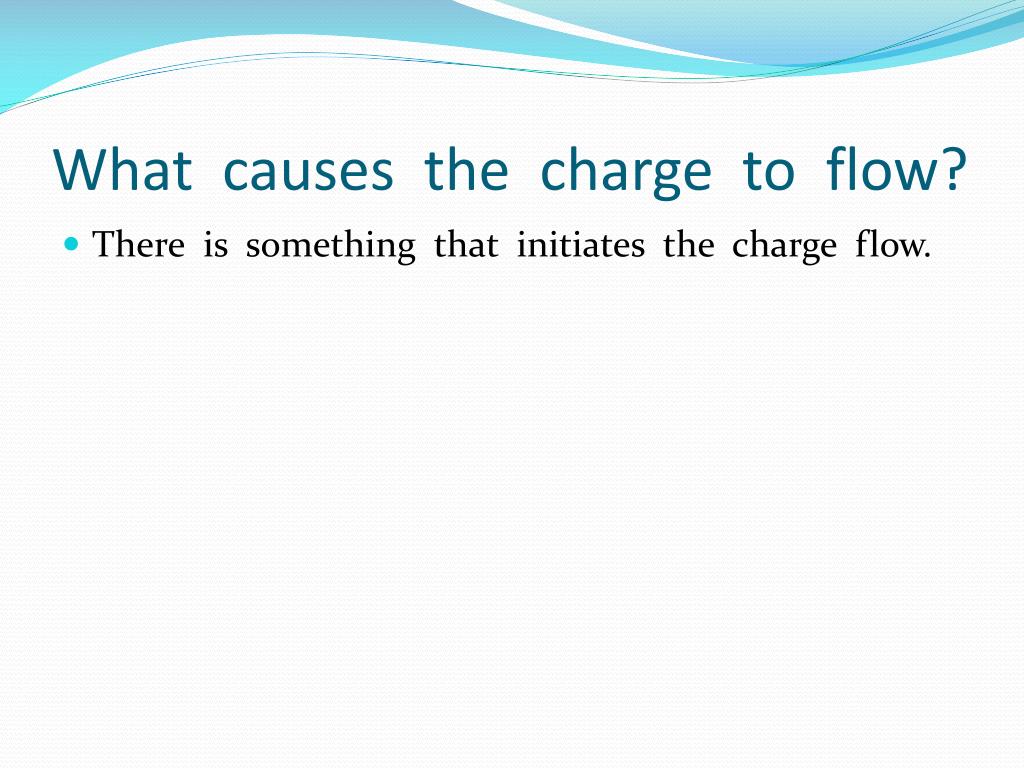 What causes the charge to flow?

There is something that initiates the charge flow.